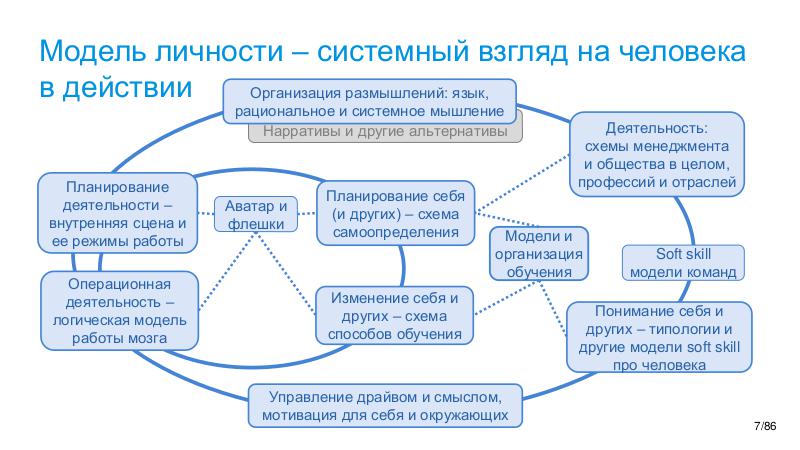 Модель личности – системный взгляд на человека в действии

Организация размышлений: язык, рациональное и системное мышление

Нарративы и другие альтернативы

Деятельность: схемы менеджмента и общества в целом, профессий и отраслей

Планирование деятельности – внутренняя сцена и ее режимы работы

Аватар и флешки

Планирование себя (и других) – схема самоопределения

Модели и организация обучения

Soft skill модели команд

Операционная деятельность – логическая модель работы мозга

Изменение себя и других – схема способов обучения

Понимание себя и других – типологии и другие модели soft skill про человека

Управление драйвом и смыслом, мотивация для себя и окружающих

7/86